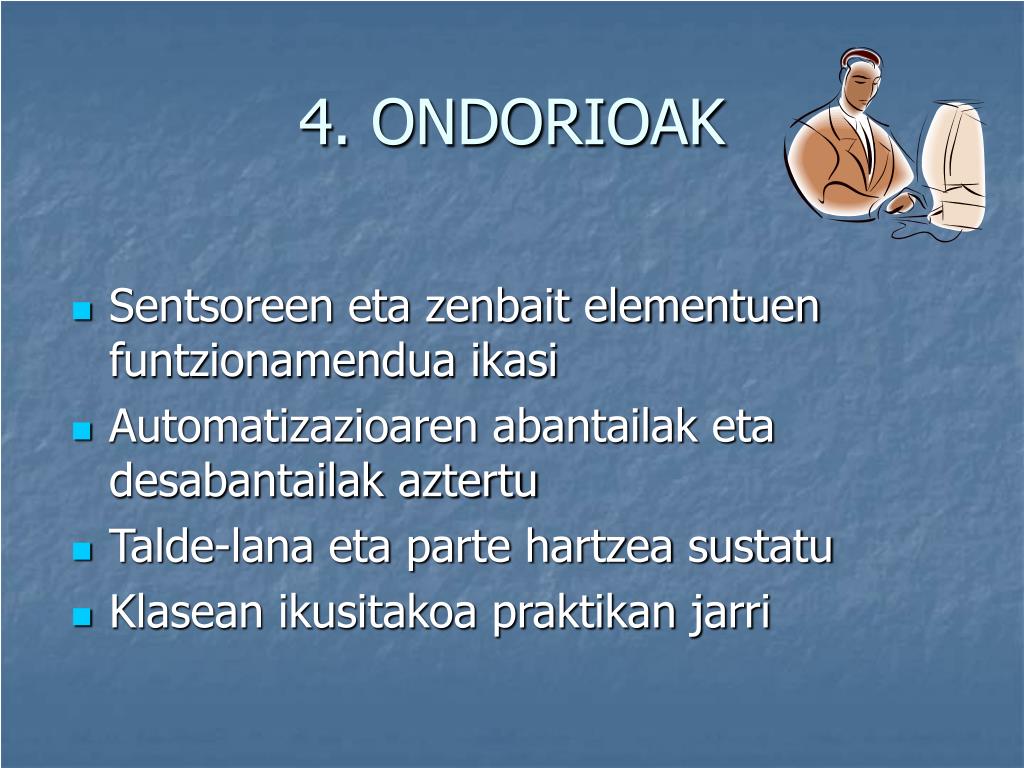 4. ONDORIOAK

- Sentsoreen eta zenbait elementuen funtzionamendua ikasi
- Automatizazioaren abantailak eta desabantailak aztertu
- Talde-lana eta parte hartzea sustatu
- Klasean ikusitakoa praktikan jarri